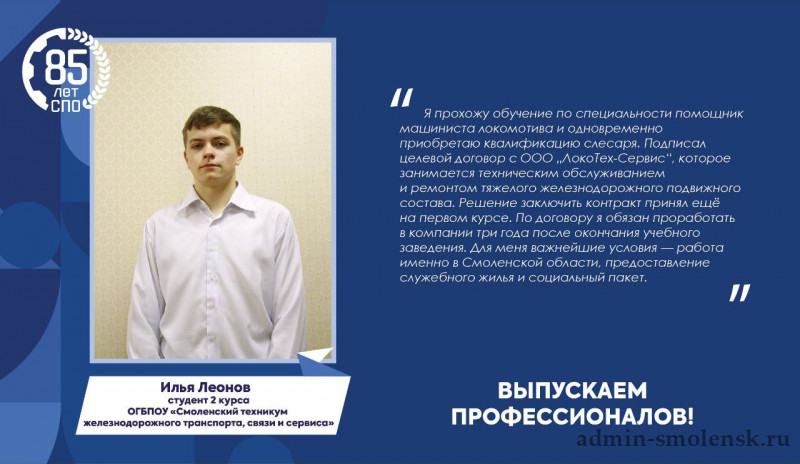 85
ЛЕТ
СПО

"

Я прохожу обучение по специальности помощник машиниста локомотива и одновременно приобретаю квалификацию слесаря. Подписал целевой договор с ООО „ЛокоТех-Сервис", которое занимается техническим обслуживанием и ремонтом тяжелого железнодорожного подвижного состава. Решение заключить контракт принял ещё на первом курсе. По договору я обязан проработать в компании три года после окончания учебного заведения. Для меня важнейшие условия — работа именно в Смоленской области, предоставление служебного жилья и социальный пакет.

"

Илья Леонов
студент 2 курса
ОГБПОУ «Смоленский техникум железнодорожного транспорта, связи и сервиса»

ВЫПУСКАЕМ ПРОФЕССИОНАЛОВ!

admin-smolensk.ru